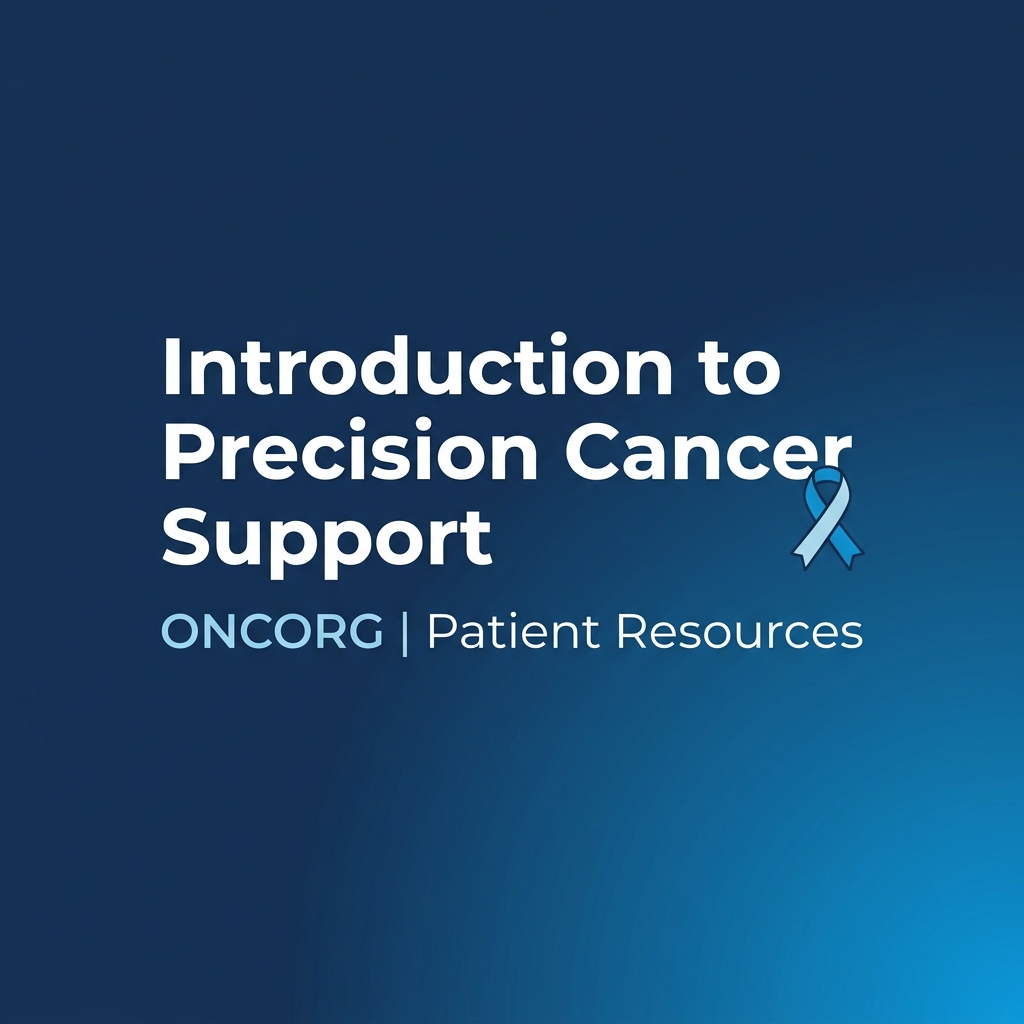 Introduction to Precision Cancer Support

ONCORG | Patient Resources